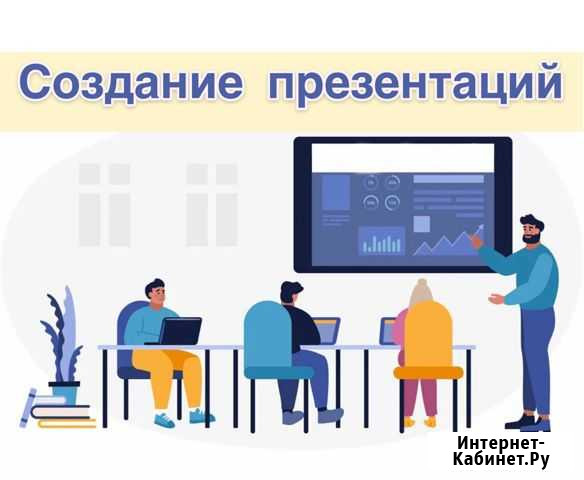 Создание презентаций

Интернет-Кабинет.Ру